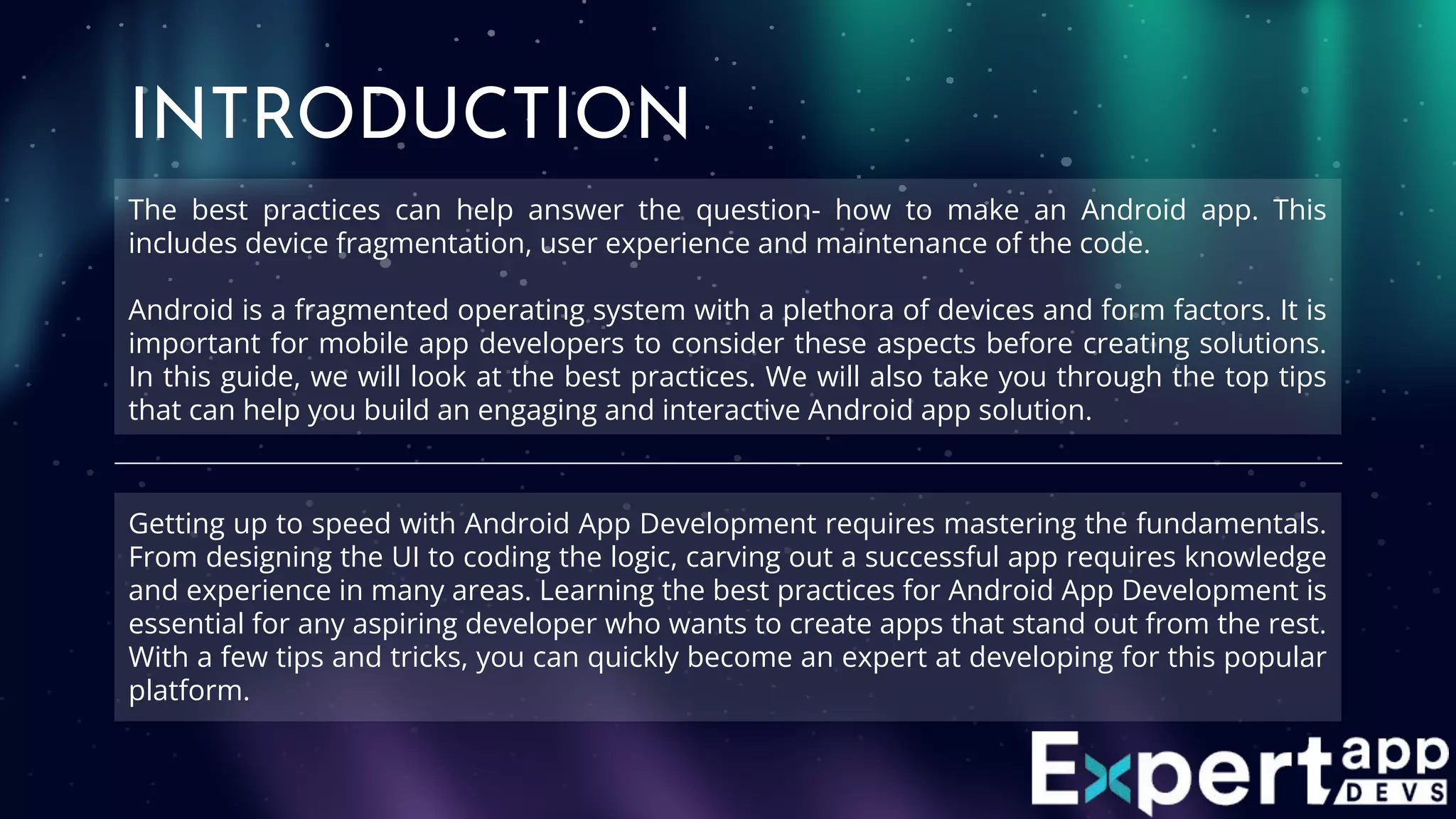 INTRODUCTION

The best practices can help answer the question- how to make an Android app. This includes device fragmentation, user experience and maintenance of the code.

Android is a fragmented operating system with a plethora of devices and form factors. It is important for mobile app developers to consider these aspects before creating solutions. In this guide, we will look at the best practices. We will also take you through the top tips that can help you build an engaging and interactive Android app solution.

Getting up to speed with Android App Development requires mastering the fundamentals. From designing the UI to coding the logic, carving out a successful app requires knowledge and experience in many areas. Learning the best practices for Android App Development is essential for any aspiring developer who wants to create apps that stand out from the rest. With a few tips and tricks, you can quickly become an expert at developing for this popular platform.

Expert app DEVS